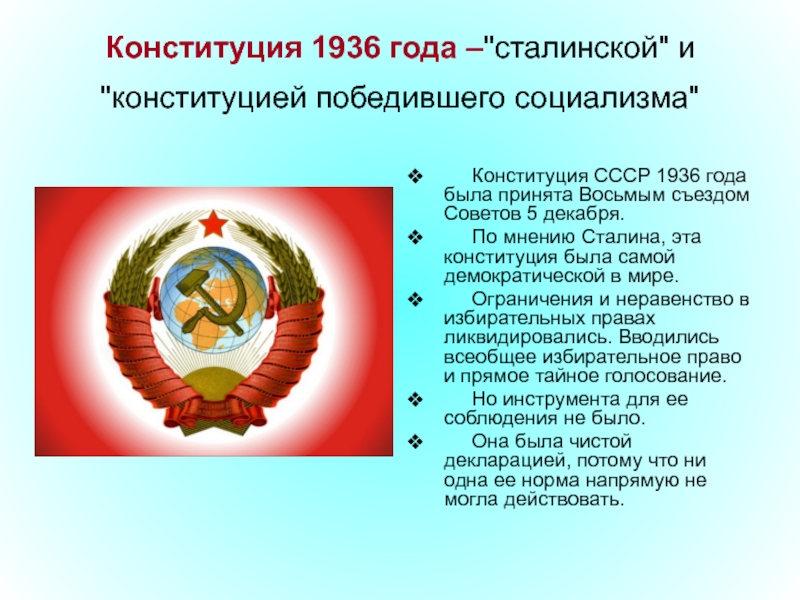 Конституция 1936 года –"сталинской" и "конституцией победившего социализма"

❖ Конституция СССР 1936 года была принята Восьмым съездом Советов 5 декабря.

❖ По мнению Сталина, эта конституция была самой демократической в мире.

❖ Ограничения и неравенство в избирательных правах ликвидировались. Вводились всеобщее избирательное право и прямое тайное голосование.

❖ Но инструмента для ее соблюдения не было.

❖ Она была чистой декларацией, потому что ни одна ее норма напрямую не могла действовать.